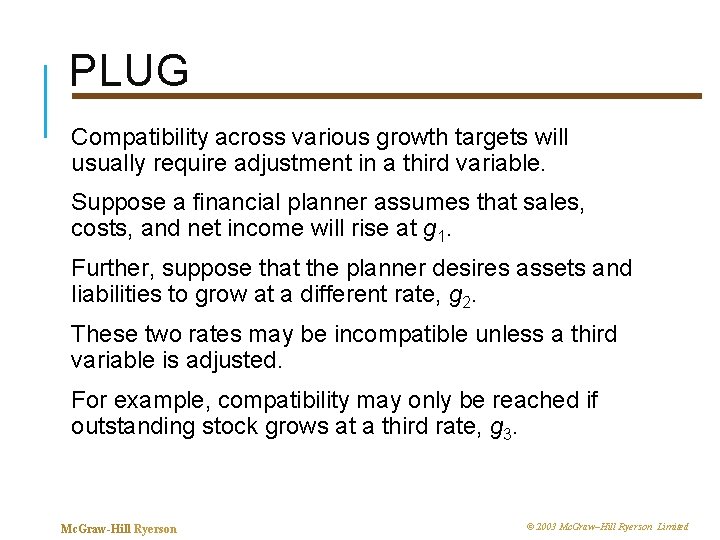 PLUG

Compatibility across various growth targets will usually require adjustment in a third variable.

Suppose a financial planner assumes that sales, costs, and net income will rise at $g_1$.

Further, suppose that the planner desires assets and liabilities to grow at a different rate, $g_2$.

These two rates may be incompatible unless a third variable is adjusted.

For example, compatibility may only be reached if outstanding stock grows at a third rate, $g_3$.

McGraw-Hill Ryerson

© 2003 McGraw–Hill Ryerson Limited